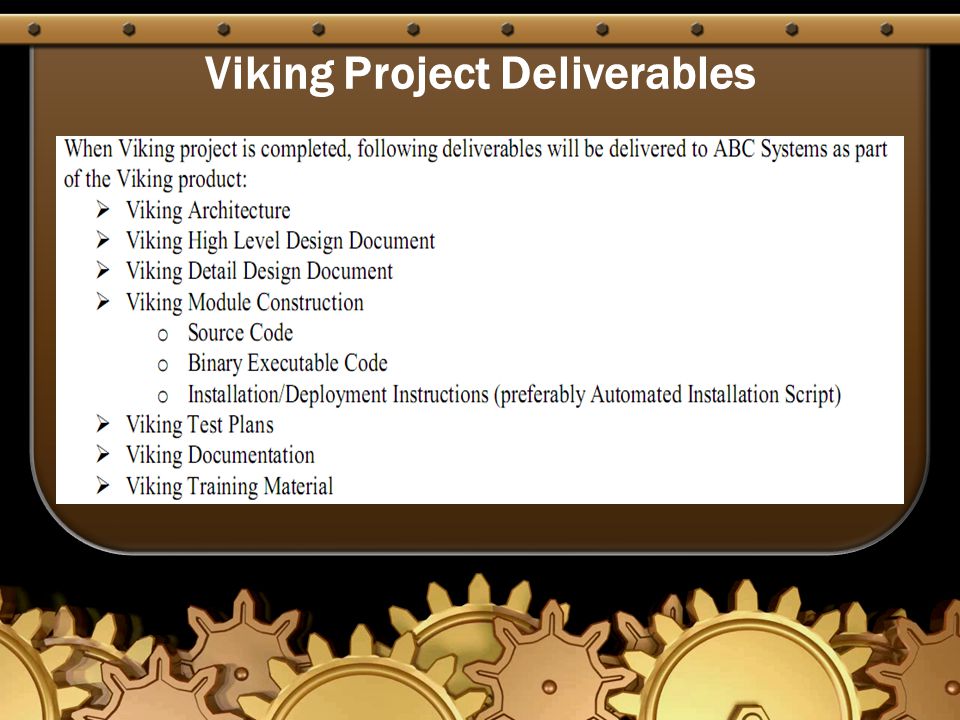 Viking Project Deliverables

When Viking project is completed, following deliverables will be delivered to ABC Systems as part of the Viking product:

➢ Viking Architecture
➢ Viking High Level Design Document
➢ Viking Detail Design Document
➢ Viking Module Construction
  o Source Code
  o Binary Executable Code
  o Installation/Deployment Instructions (preferably Automated Installation Script)
➢ Viking Test Plans
➢ Viking Documentation
➢ Viking Training Material